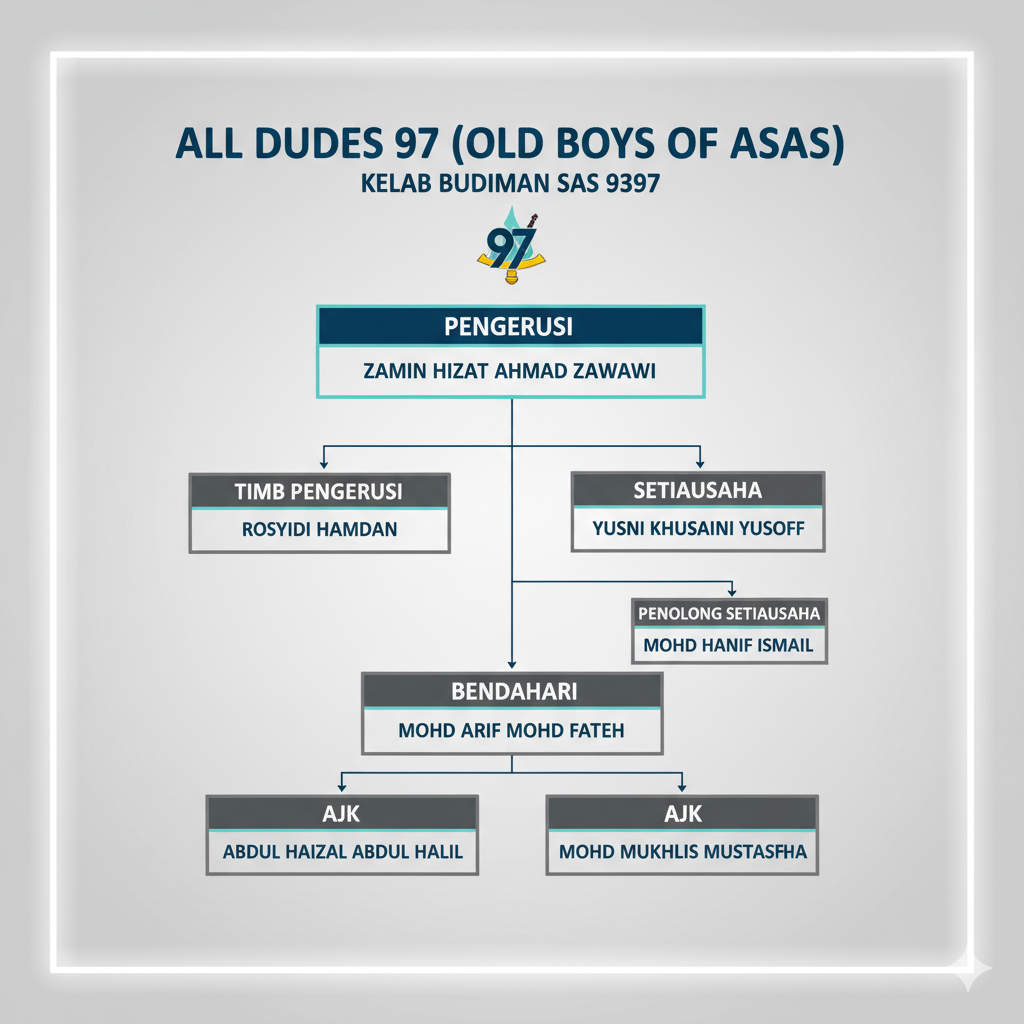 ALL DUDES 97 (OLD BOYS OF ASAS)
KELAB BUDIMAN SAS 9397

97

PENGERUSI
ZAMIN HIZAT AHMAD ZAWAWI

TIMB PENGERUSI
ROSYIDI HAMDAN

SETIAUSAHA
YUSNI KHUSAINI YUSOFF

PENOLONG SETIAUSAHA
MOHD HANIF ISMAIL

BENDAHARI
MOHD ARIF MOHD FATEH

AJK
ABDUL HAIZAL ABDUL HALIL

AJK
MOHD MUKHLIS MUSTASFHA